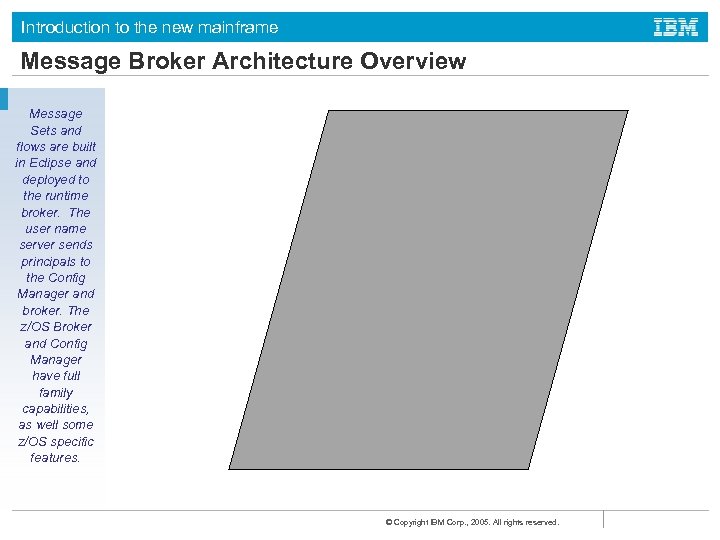 Introduction to the new mainframe

IBM

Message Broker Architecture Overview

Message Sets and flows are built in Eclipse and deployed to the runtime broker. The user name server sends principals to the Config Manager and broker. The z/OS Broker and Config Manager have full family capabilities, as well some z/OS specific features.

© Copyright IBM Corp., 2005. All rights reserved.